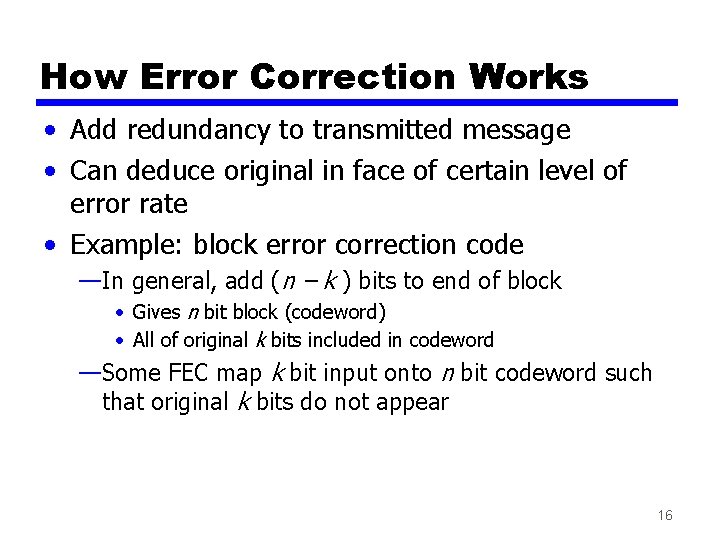 How Error Correction Works

• Add redundancy to transmitted message
• Can deduce original in face of certain level of error rate
• Example: block error correction code
—In general, add $(n - k)$ bits to end of block
• Gives $n$ bit block (codeword)
• All of original $k$ bits included in codeword
—Some FEC map $k$ bit input onto $n$ bit codeword such that original $k$ bits do not appear

16